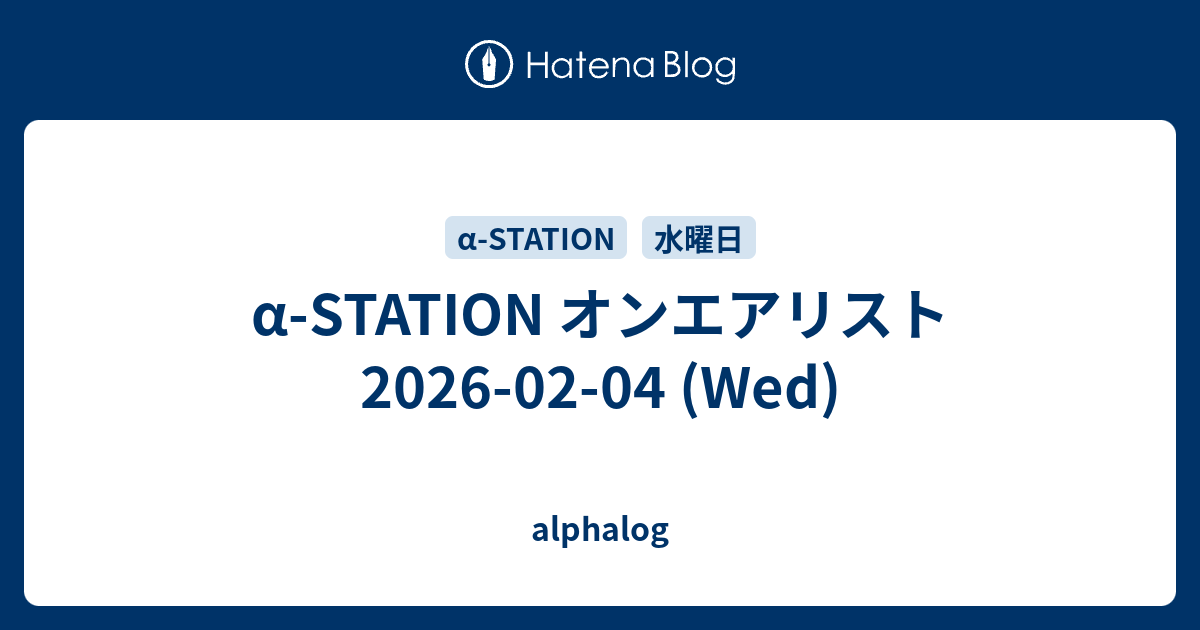 Hatena Blog

α-STATION

水曜日

α-STATION オンエアリスト 2026-02-04 (Wed)

alphalog